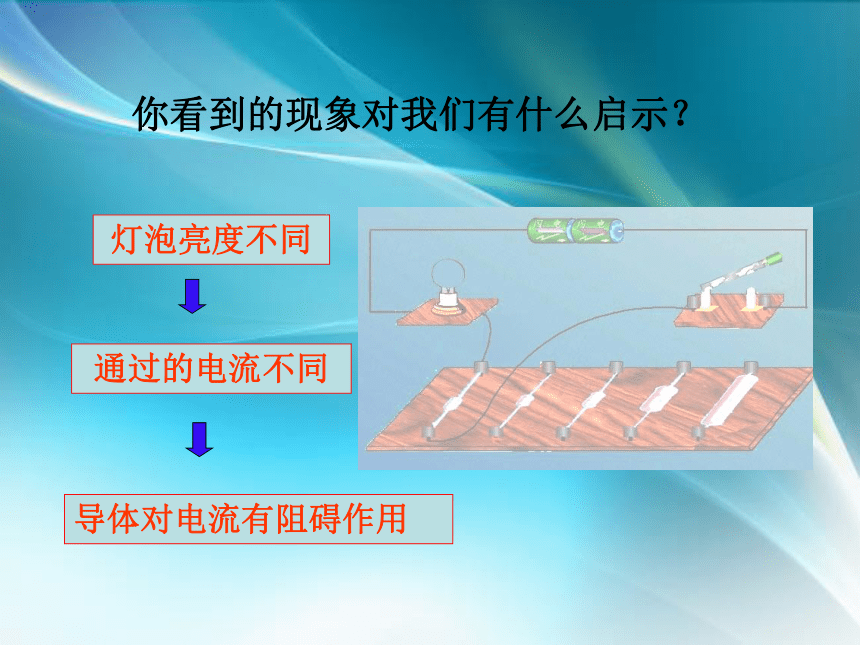 你看到的现象对我们有什么启示？

灯泡亮度不同

通过的电流不同

导体对电流有阻碍作用